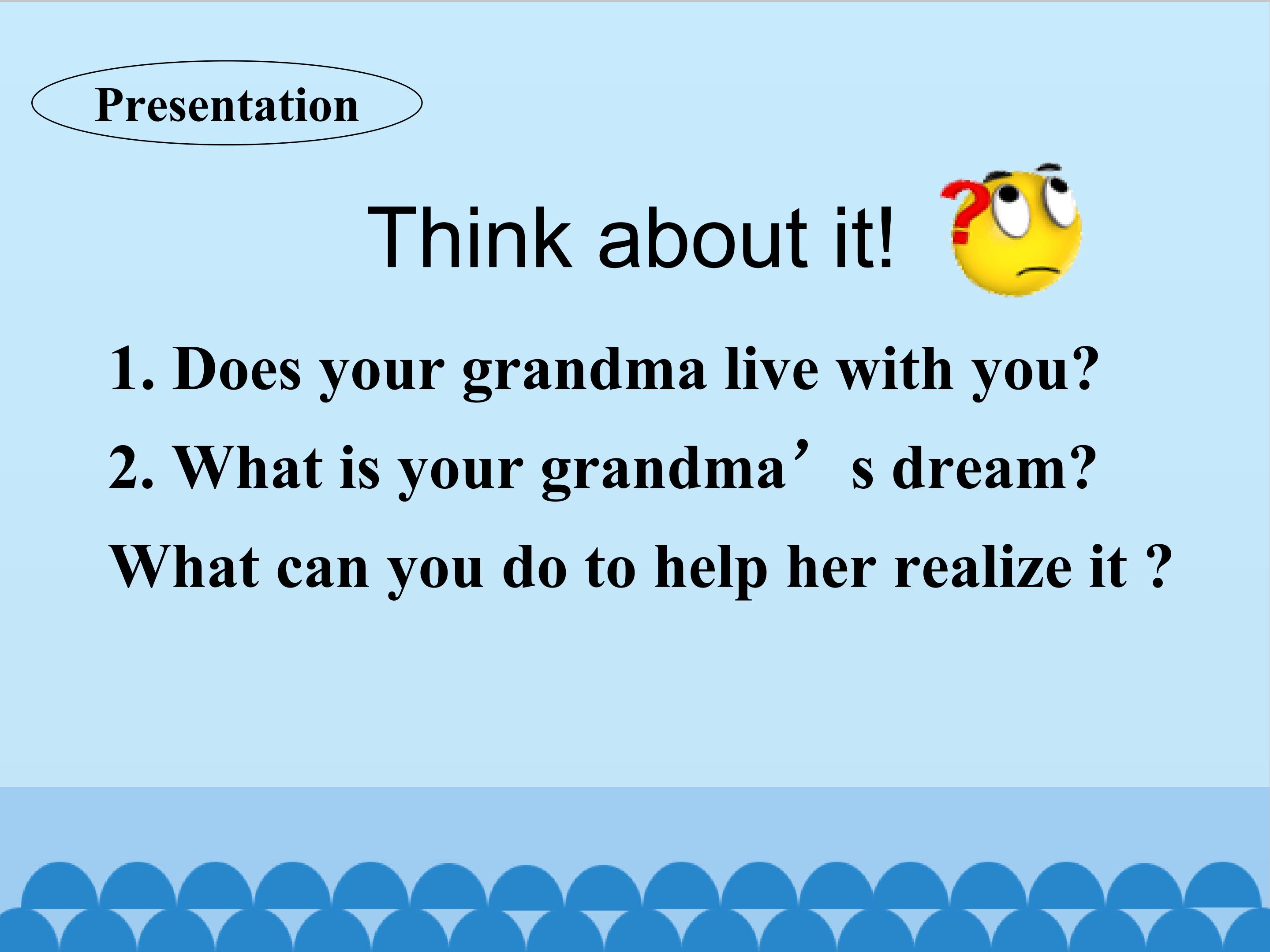 Presentation

Think about it!

1. Does your grandma live with you?

2. What is your grandma’s dream? What can you do to help her realize it ?